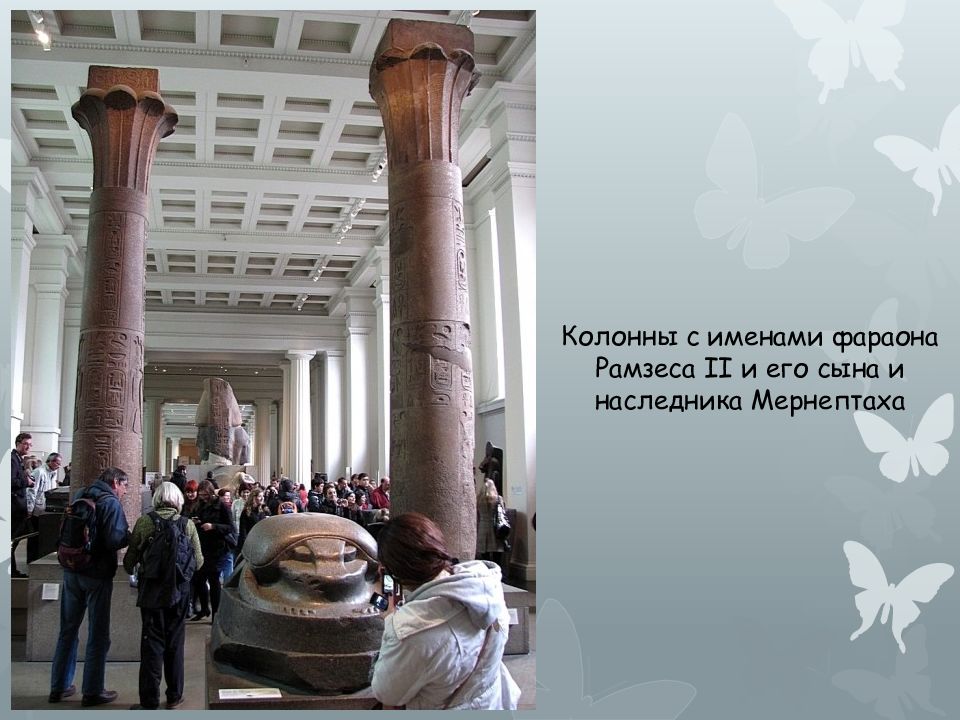 Колонны с именами фараона Рамзеса II и его сына и наследника Мернептаха